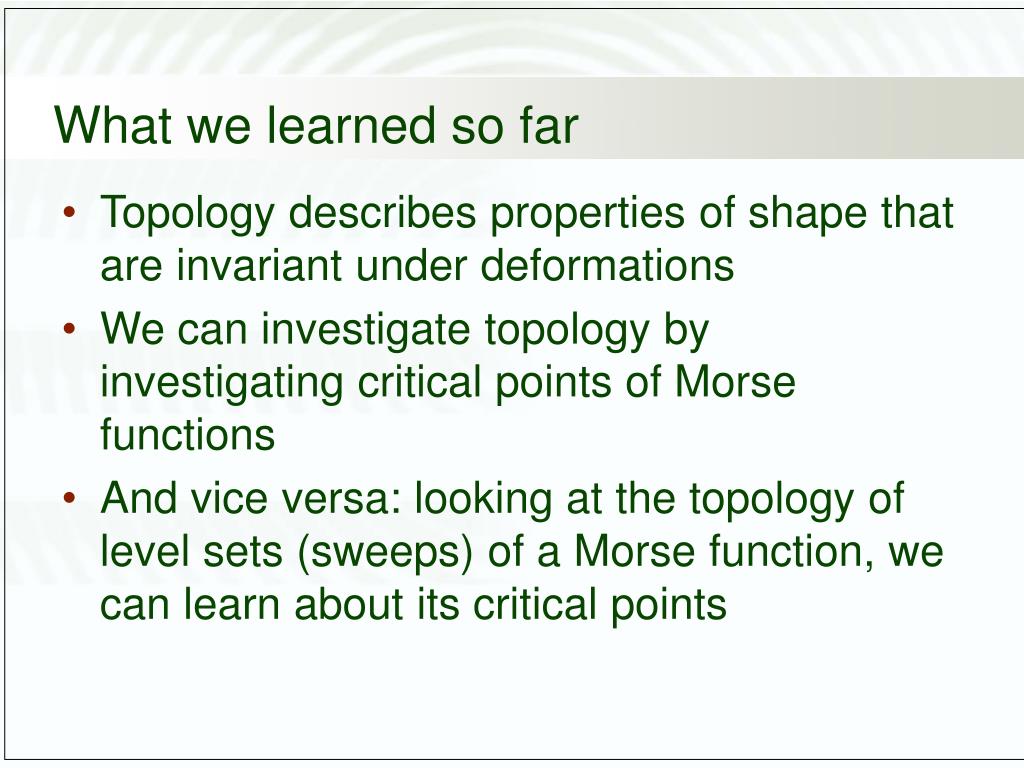 What we learned so far

• Topology describes properties of shape that are invariant under deformations
• We can investigate topology by investigating critical points of Morse functions
• And vice versa: looking at the topology of level sets (sweeps) of a Morse function, we can learn about its critical points